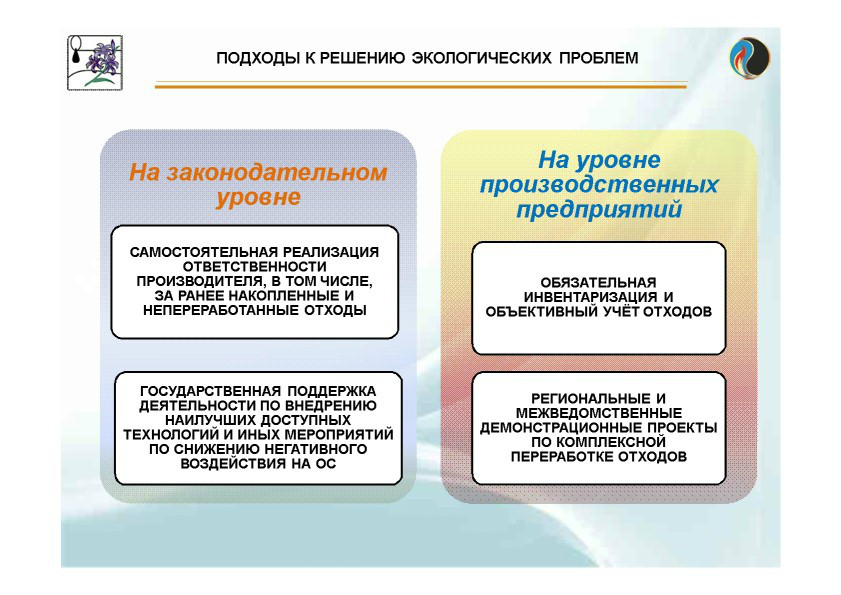 ПОДХОДЫ К РЕШЕНИЮ ЭКОЛОГИЧЕСКИХ ПРОБЛЕМ

На законодательном уровне

САМОСТОЯТЕЛЬНАЯ РЕАЛИЗАЦИЯ ОТВЕТСТВЕННОСТИ ПРОИЗВОДИТЕЛЯ, В ТОМ ЧИСЛЕ, ЗА РАНЕЕ НАКОПЛЕННЫЕ И НЕПЕРЕРАБОТАННЫЕ ОТХОДЫ

ГОСУДАРСТВЕННАЯ ПОДДЕРЖКА ДЕЯТЕЛЬНОСТИ ПО ВНЕДРЕНИЮ НАИЛУЧШИХ ДОСТУПНЫХ ТЕХНОЛОГИЙ И ИНЫХ МЕРОПРИЯТИЙ ПО СНИЖЕНИЮ НЕГАТИВНОГО ВОЗДЕЙСТВИЯ НА ОС

На уровне производственных предприятий

ОБЯЗАТЕЛЬНАЯ ИНВЕНТАРИЗАЦИЯ И ОБЪЕКТИВНЫЙ УЧЁТ ОТХОДОВ

РЕГИОНАЛЬНЫЕ И МЕЖВЕДОМСТВЕННЫЕ ДЕМОНСТРАЦИОННЫЕ ПРОЕКТЫ ПО КОМПЛЕКСНОЙ ПЕРЕРАБОТКЕ ОТХОДОВ